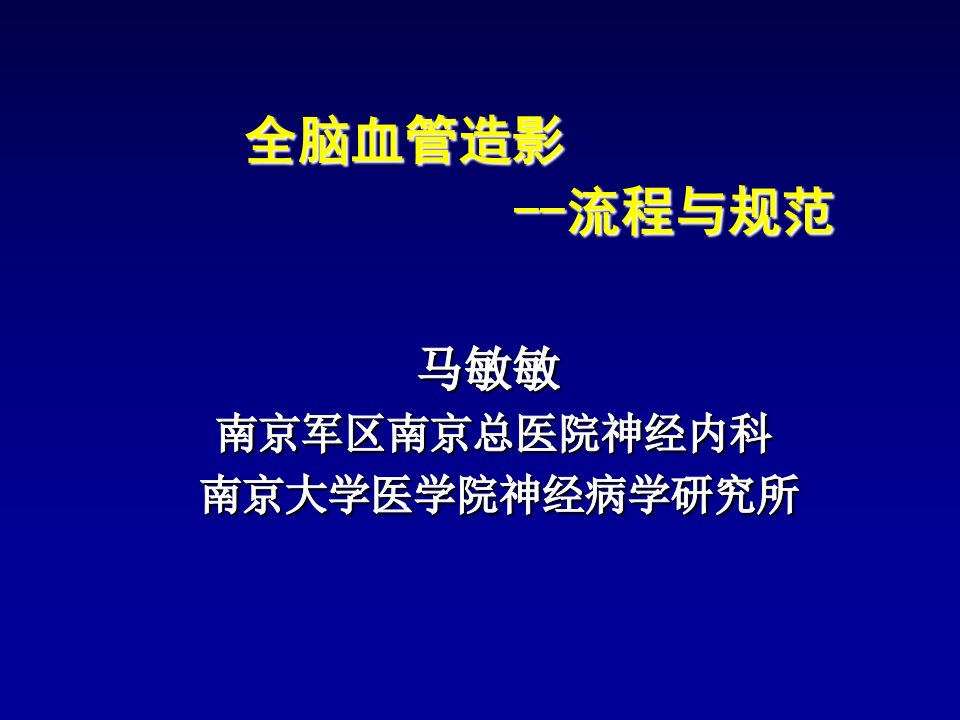 全脑血管造影

--流程与规范

马敏敏

南京军区南京总医院神经内科

南京大学医学院神经病学研究所